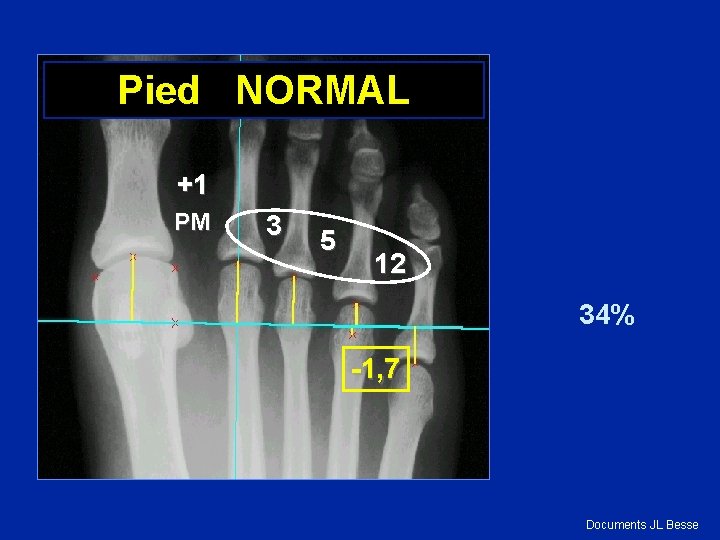 Pied NORMAL

+1
PM

3
5
12

-1,7

34%

Documents JL Besse